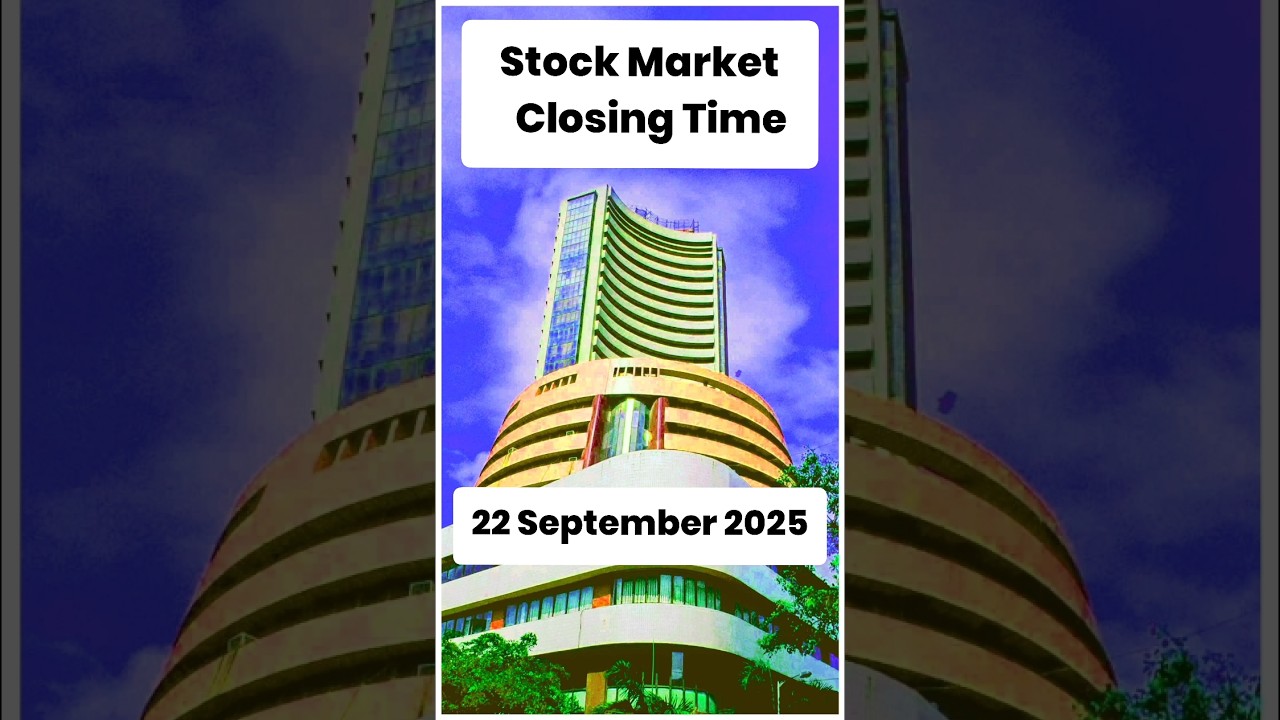 Stock Market
Closing Time

22 September 2025